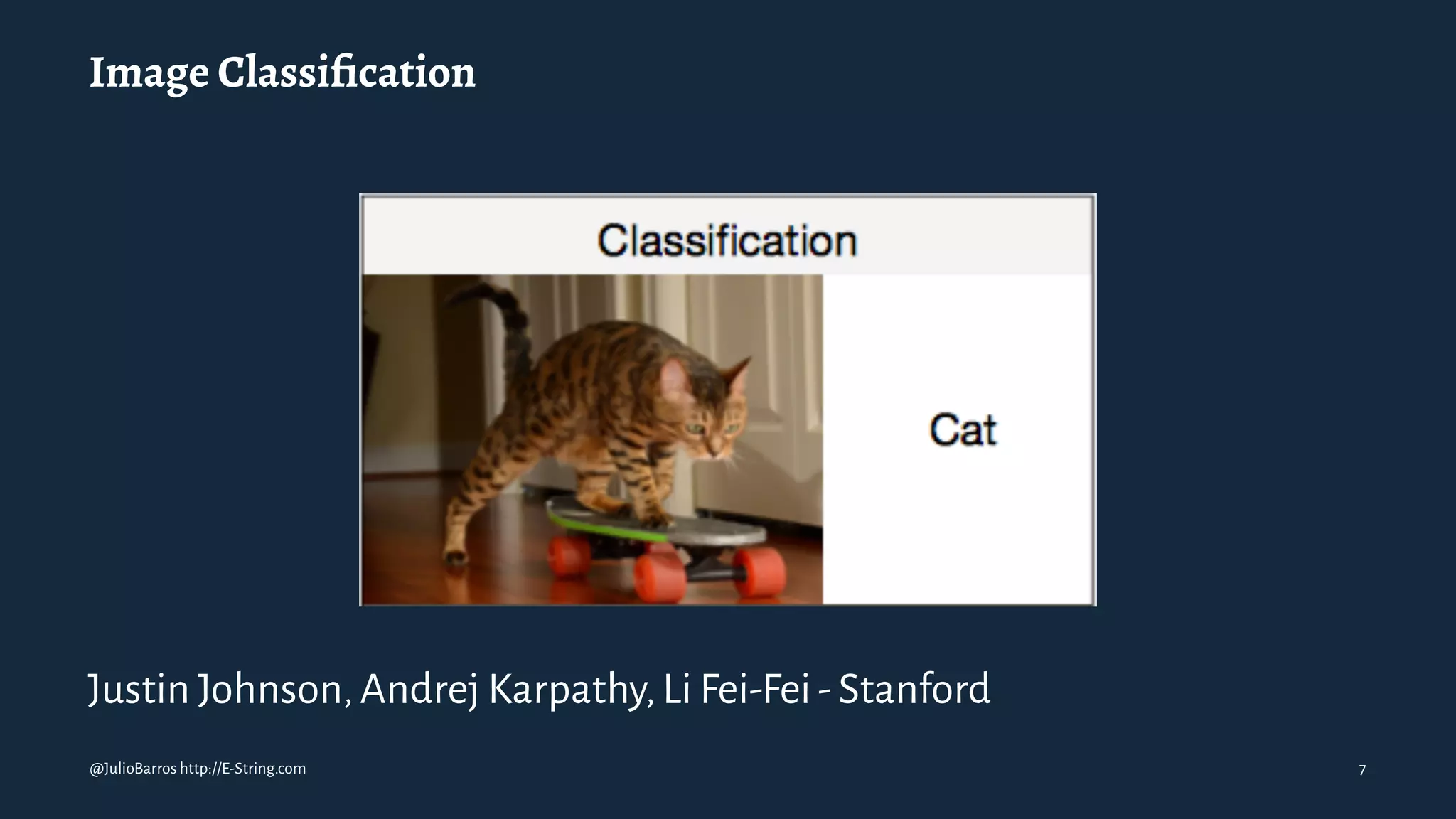 Image Classification

Classification

Cat

Justin Johnson, Andrej Karpathy, Li Fei-Fei - Stanford

@JulioBarros http://E-String.com

7